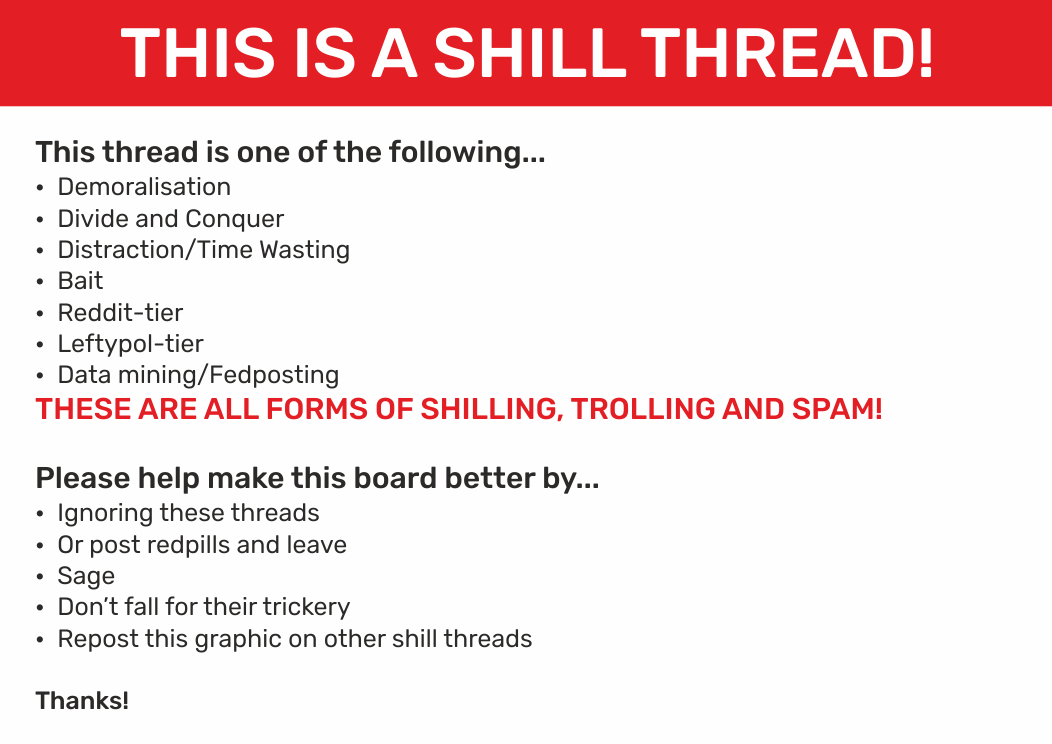 THIS IS A SHILL THREAD!

This thread is one of the following...
• Demoralisation
• Divide and Conquer
• Distraction/Time Wasting
• Bait
• Reddit-tier
• Leftypol-tier
• Data mining/Fedposting
THESE ARE ALL FORMS OF SHILLING, TROLLING AND SPAM!

Please help make this board better by...
• Ignoring these threads
• Or post redpills and leave
• Sage
• Don't fall for their trickery
• Repost this graphic on other shill threads

Thanks!